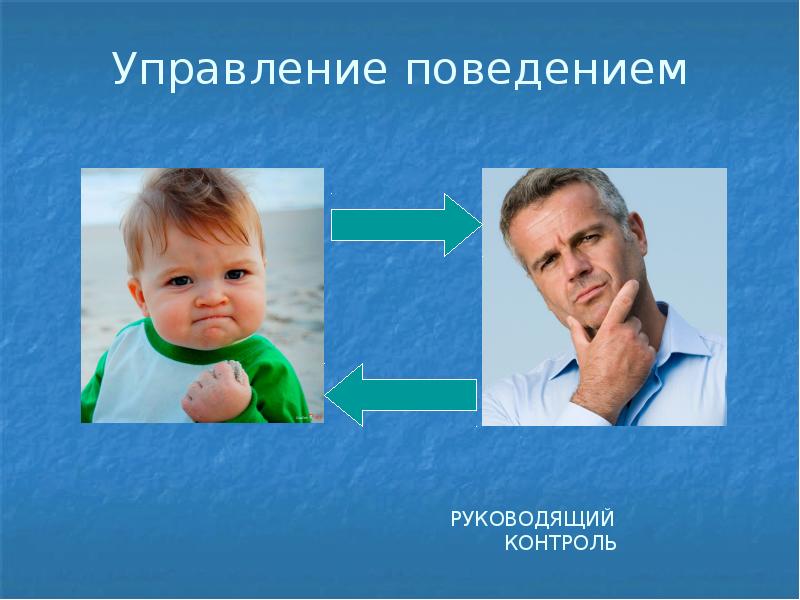 Управление поведением

РУКОВОДЯЩИЙ КОНТРОЛЬ